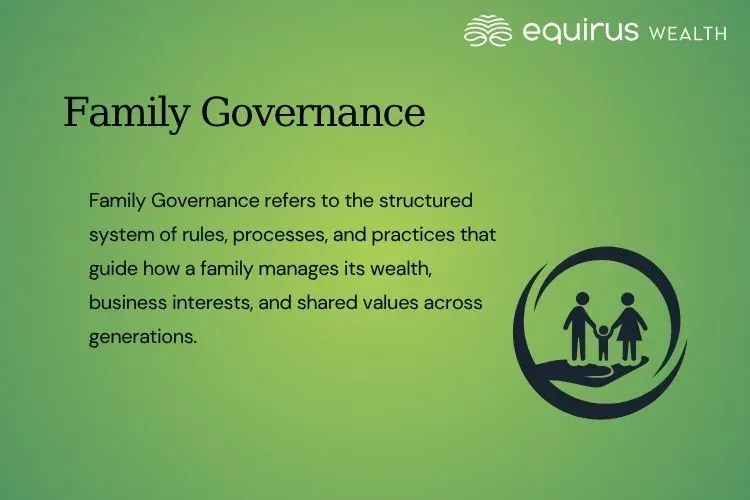 equirus WEALTH

Family Governance

Family Governance refers to the structured system of rules, processes, and practices that guide how a family manages its wealth, business interests, and shared values across generations.